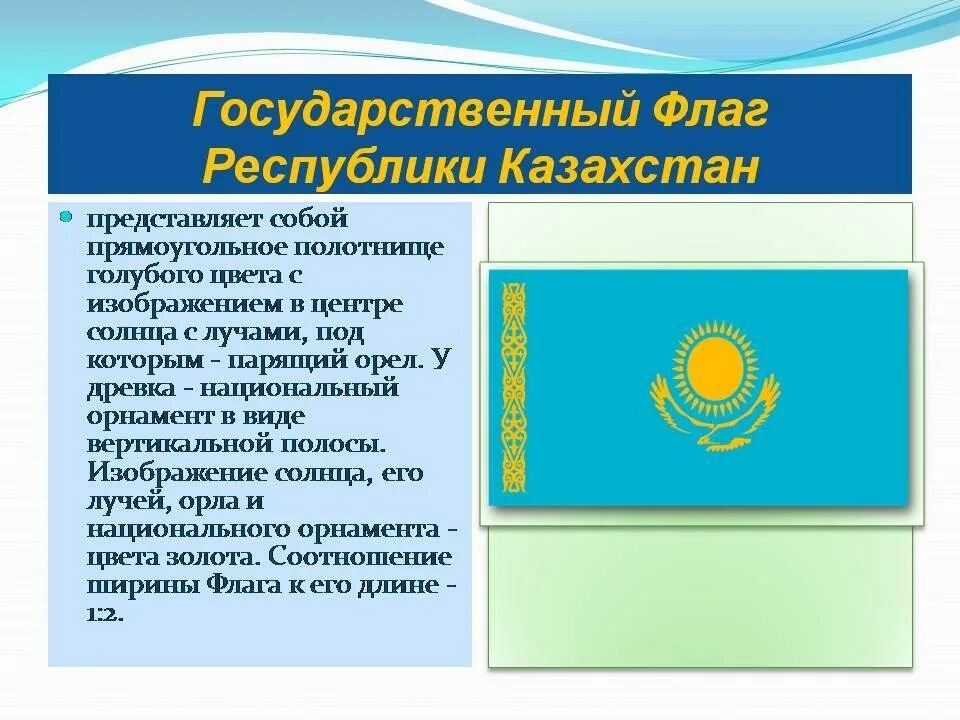 Государственный Флаг Республики Казахстан

представляет собой прямоугольное полотнище голубого цвета с изображением в центре солнца с лучами, под которым - парящий орел. У древка - национальный орнамент в виде вертикальной полосы. Изображение солнца, его лучей, орла и национального орнамента - цвета золота. Соотношение ширины Флага к его длине - 1:2.